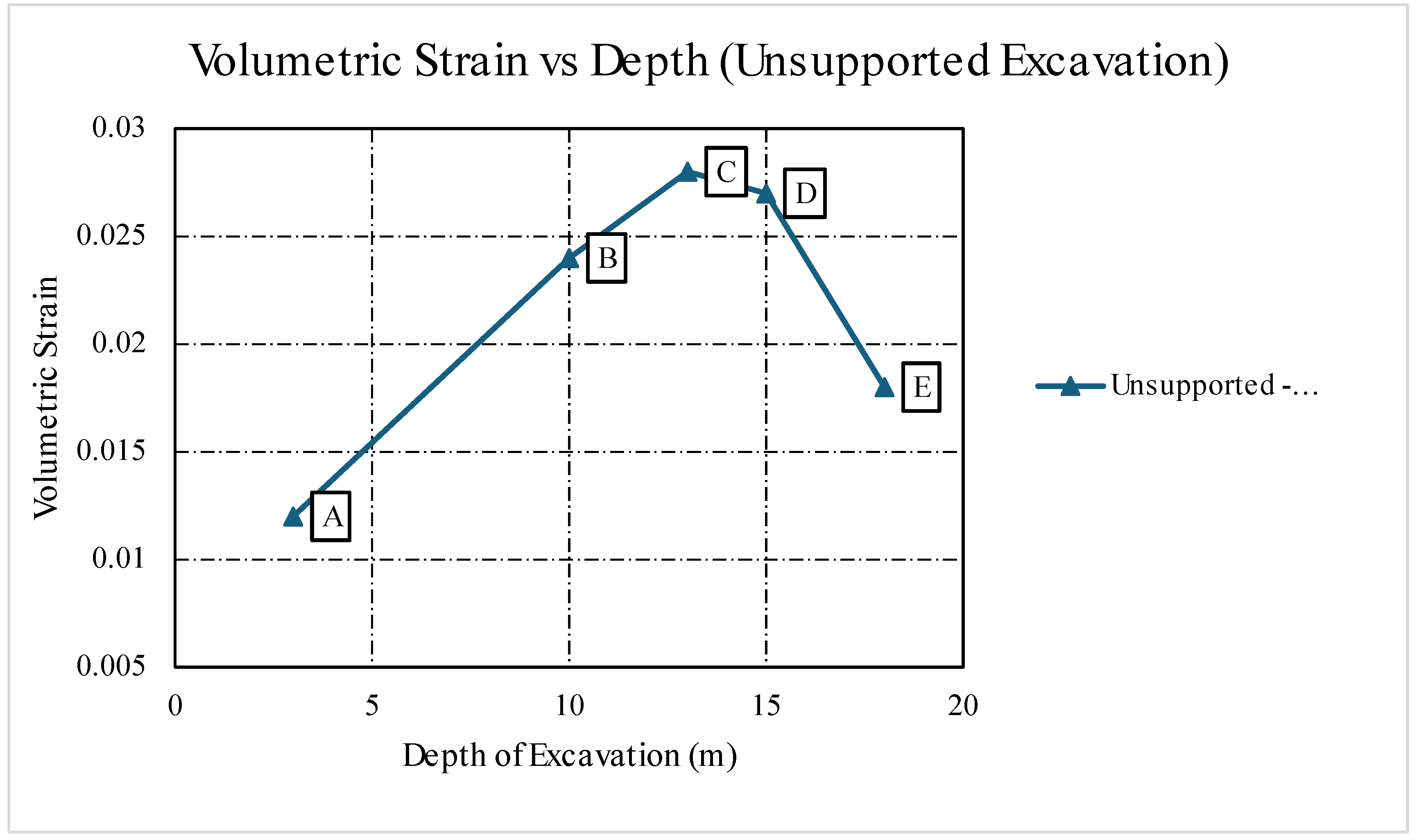 Volumetric Strain vs Depth (Unsupported Excavation)

Volumetric Strain

0.03
0.025
0.02
0.015
0.01
0.005

A
B
C
D
E

0
5
10
15
20

Depth of Excavation (m)

Unsupported -...